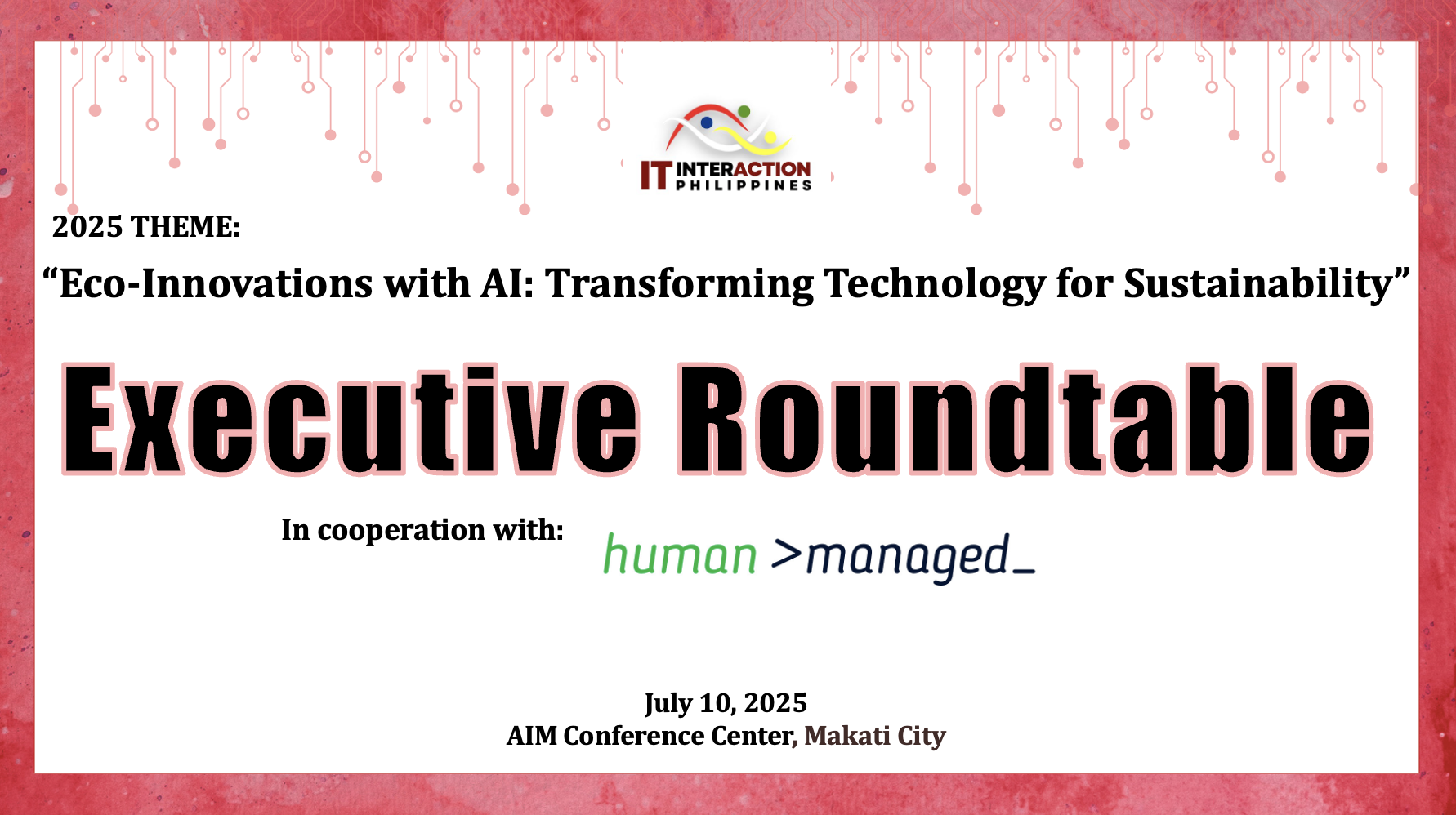 IT INTERACTION PHILIPPINES

2025 THEME:

“Eco-Innovations with AI: Transforming Technology for Sustainability”

Executive Roundtable

In cooperation with: human >managed_

July 10, 2025
AIM Conference Center, Makati City